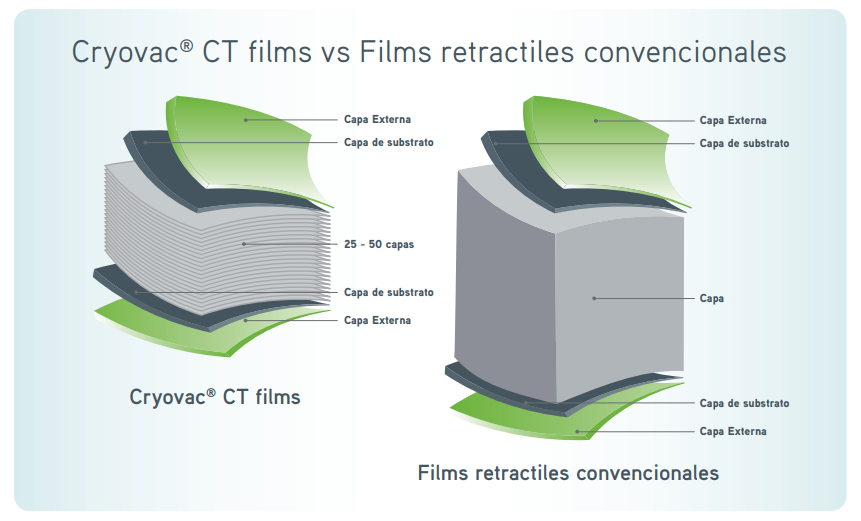 Cryovac® CT films vs Films retractiles convencionales

Capa Externa
Capa de substrato
25 - 50 capas
Capa de substrato
Capa Externa

Cryovac® CT films

Capa Externa
Capa de substrato
Capa
Capa de substrato
Capa Externa

Films retractiles convencionales